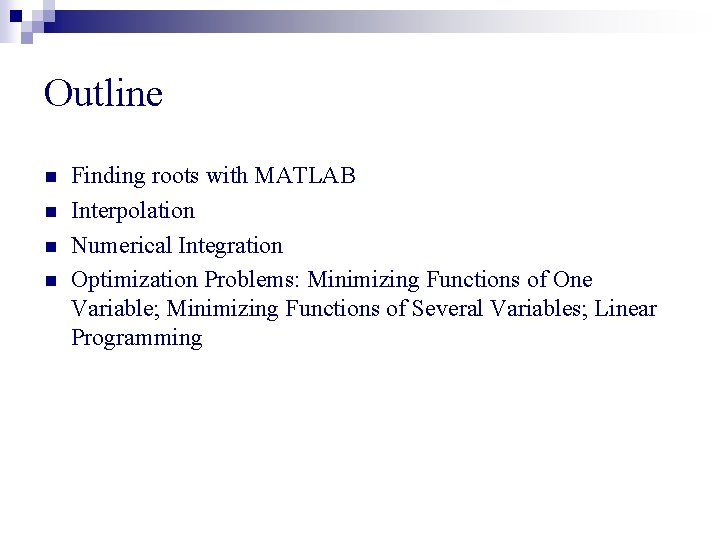 Outline

- Finding roots with MATLAB
- Interpolation
- Numerical Integration
- Optimization Problems: Minimizing Functions of One Variable; Minimizing Functions of Several Variables; Linear Programming